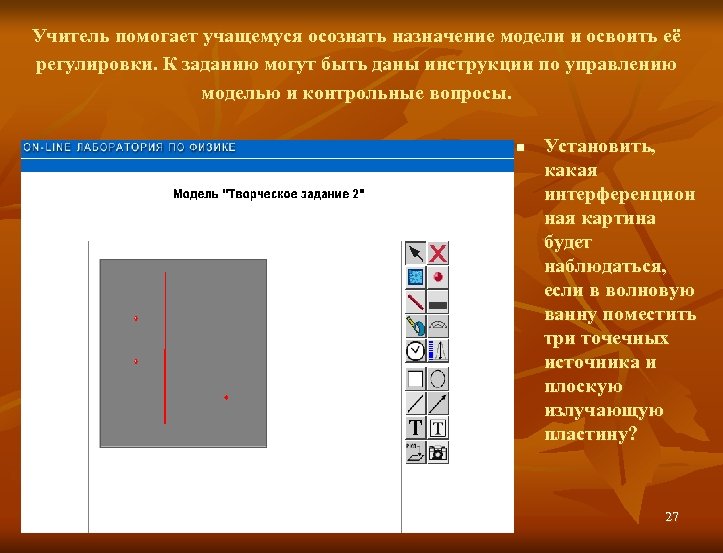 Учитель помогает учащемуся осознать назначение модели и освоить её регулировки. К заданию могут быть даны инструкции по управлению моделью и контрольные вопросы.

ON-LINE ЛАБОРАТОРИЯ ПО ФИЗИКЕ

Модель "Творческое задание 2"

T T

Установить, какая интерференционная картина будет наблюдаться, если в волновую ванну поместить три точечных источника и плоскую излучающую пластину?

27